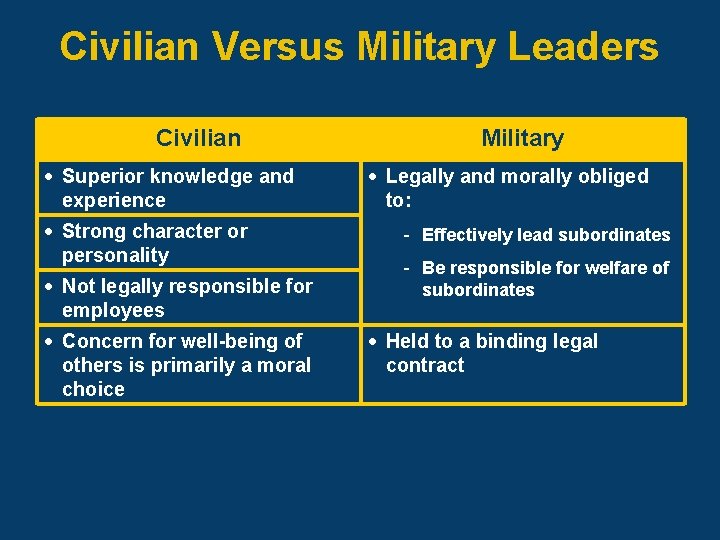 Civilian Versus Military Leaders

| Civilian | Military |
|---|---|
| • Superior knowledge and experience | • Legally and morally obliged to: - Effectively lead subordinates - Be responsible for welfare of subordinates |
| • Strong character or personality | |
| • Not legally responsible for employees | |
| • Concern for well-being of others is primarily a moral choice | • Held to a binding legal contract |